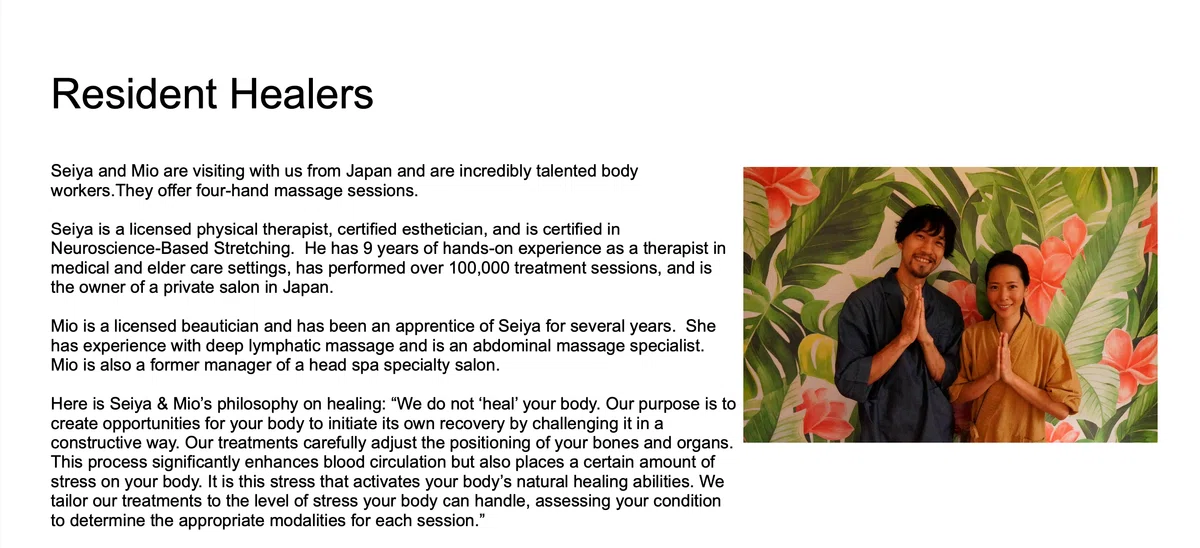 Resident Healers

Seiya and Mio are visiting with us from Japan and are incredibly talented body workers.They offer four-hand massage sessions.

Seiya is a licensed physical therapist, certified esthetician, and is certified in Neuroscience-Based Stretching. He has 9 years of hands-on experience as a therapist in medical and elder care settings, has performed over 100,000 treatment sessions, and is the owner of a private salon in Japan.

Mio is a licensed beautician and has been an apprentice of Seiya for several years. She has experience with deep lymphatic massage and is an abdominal massage specialist. Mio is also a former manager of a head spa specialty salon.

Here is Seiya & Mio's philosophy on healing: "We do not 'heal' your body. Our purpose is to create opportunities for your body to initiate its own recovery by challenging it in a constructive way. Our treatments carefully adjust the positioning of your bones and organs. This process significantly enhances blood circulation but also places a certain amount of stress on your body. It is this stress that activates your body's natural healing abilities. We tailor our treatments to the level of stress your body can handle, assessing your condition to determine the appropriate modalities for each session."